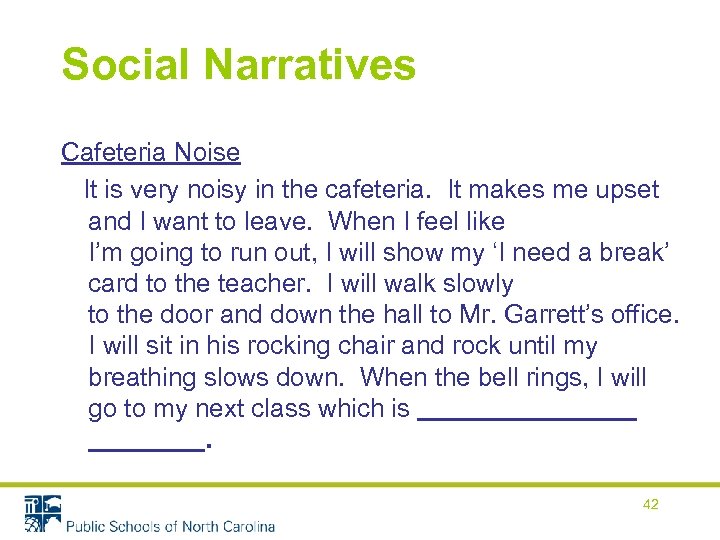 Social Narratives

Cafeteria Noise

It is very noisy in the cafeteria. It makes me upset and I want to leave. When I feel like I'm going to run out, I will show my 'I need a break' card to the teacher. I will walk slowly to the door and down the hall to Mr. Garrett's office. I will sit in his rocking chair and rock until my breathing slows down. When the bell rings, I will go to my next class which is ________________ ________.

42

Public Schools of North Carolina